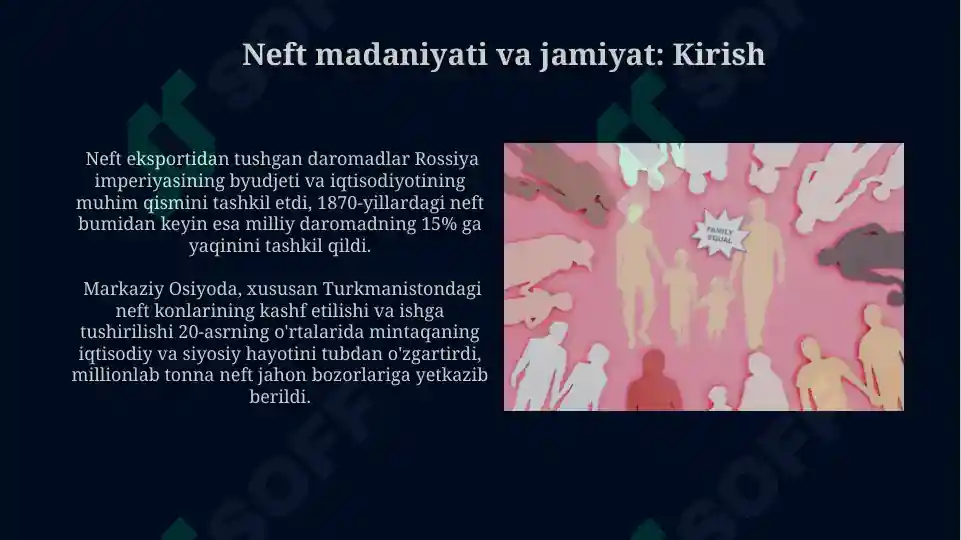 Neft madaniyati va jamiyat: Kirish

Neft eksportidan tushgan daromadlar Rossiya imperiyasining byudjeti va iqtisodiyotining muhim qismini tashkil etdi, 1870-yillardagi neft bumidan keyin esa milliy daromadning 15% ga yaqinini tashkil qildi.

Markaziy Osiyoda, xususan Turkmanistondagi neft konlarining kashf etilishi va ishga tushirilishi 20-asrning o'rtalarida mintaqaning iqtisodiy va siyosiy hayotini tubdan o'zgartirdi, millionlab tonna neft jahon bozorlariga yetkazib berildi.

FAMILY EQUAL

SOFF